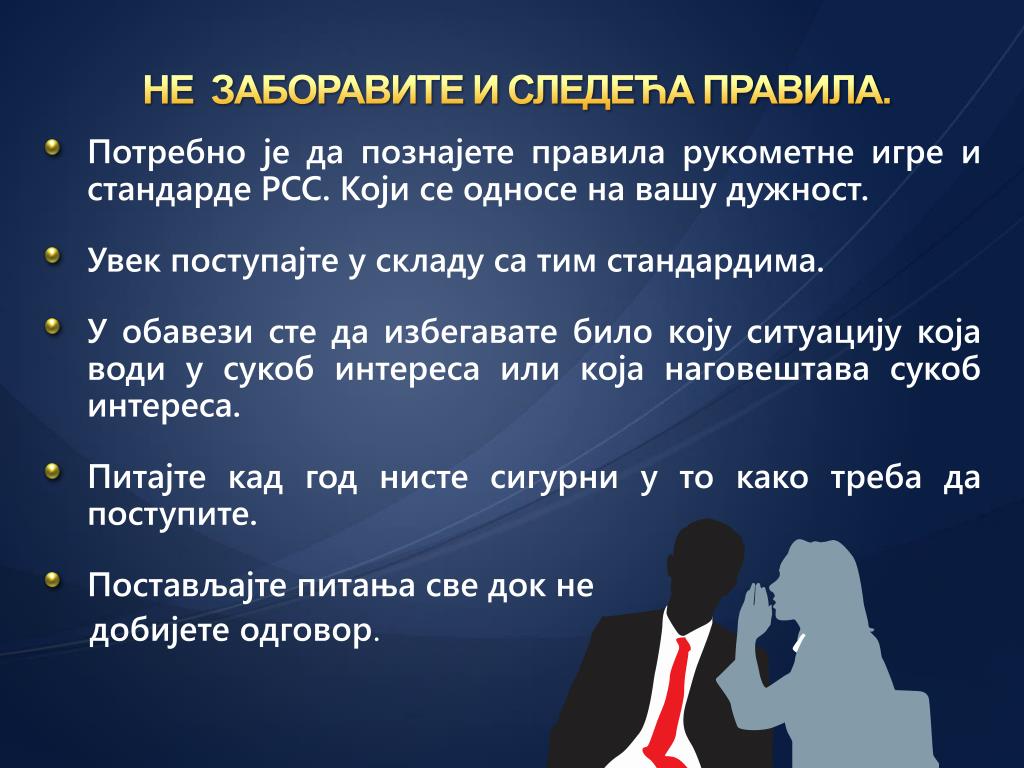 НЕ ЗАБОРАВИТЕ И СЛЕДЕЋА ПРАВИЛА.

Потребно је да познајете правила рукометне игре и стандарде РСС. Који се односе на вашу дужност.

Увек поступајте у складу са тим стандардима.

У обавези сте да избегавате било коју ситуацију која води у сукоб интереса или која наговештава сукоб интереса.

Питајте кад год нисте сигурни у то како треба да поступите.

Постављајте питања све док не добијете одговор.